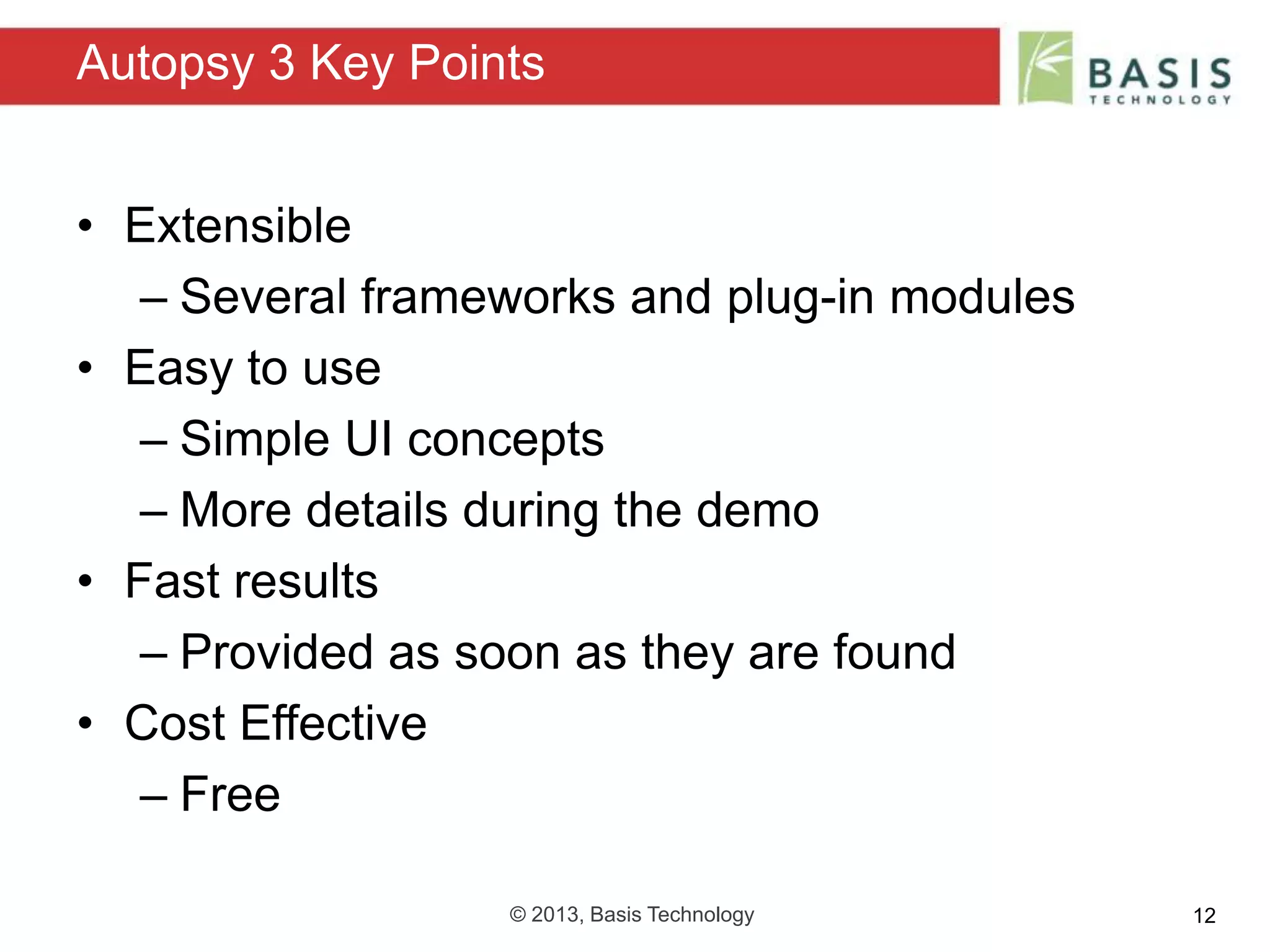 Autopsy 3 Key Points

BASIS
TECHNOLOGY

• Extensible
– Several frameworks and plug-in modules
• Easy to use
– Simple UI concepts
– More details during the demo
• Fast results
– Provided as soon as they are found
• Cost Effective
– Free

© 2013, Basis Technology

12